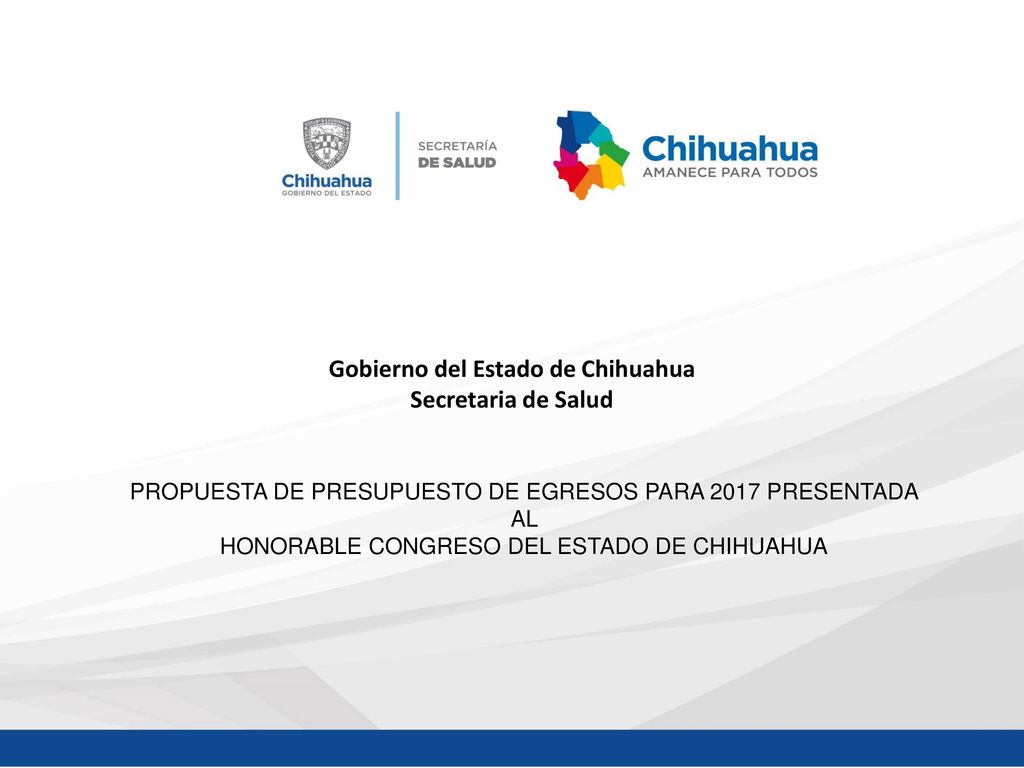 Chihuahua
GOBIERNO DEL ESTADO

SECRETARÍA
DE SALUD

Chihuahua
AMANECE PARA TODOS

Gobierno del Estado de Chihuahua
Secretaria de Salud

PROPUESTA DE PRESUPUESTO DE EGRESOS PARA 2017 PRESENTADA
AL
HONORABLE CONGRESO DEL ESTADO DE CHIHUAHUA